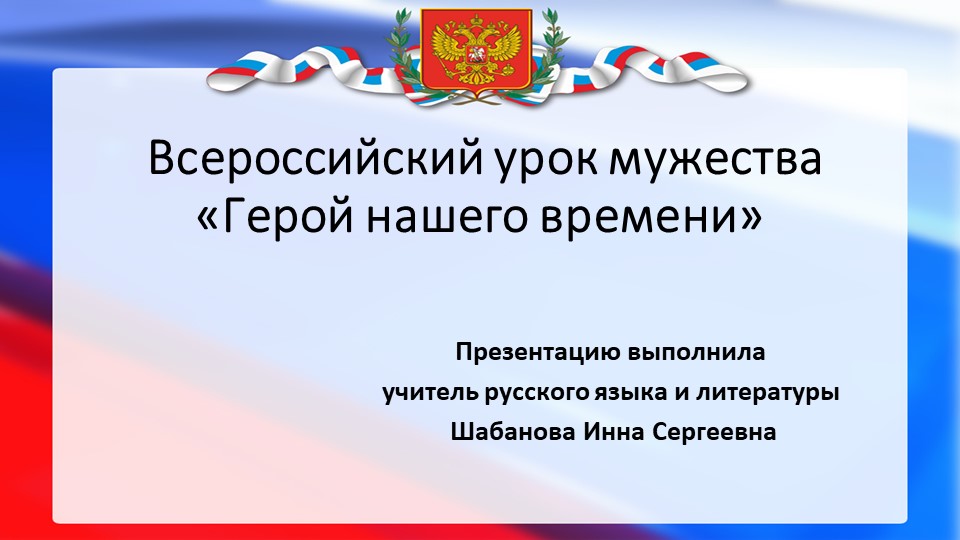 Всероссийский урок мужества «Герой нашего времени»

Презентацию выполнила
учитель русского языка и литературы
Шабанова Инна Сергеевна